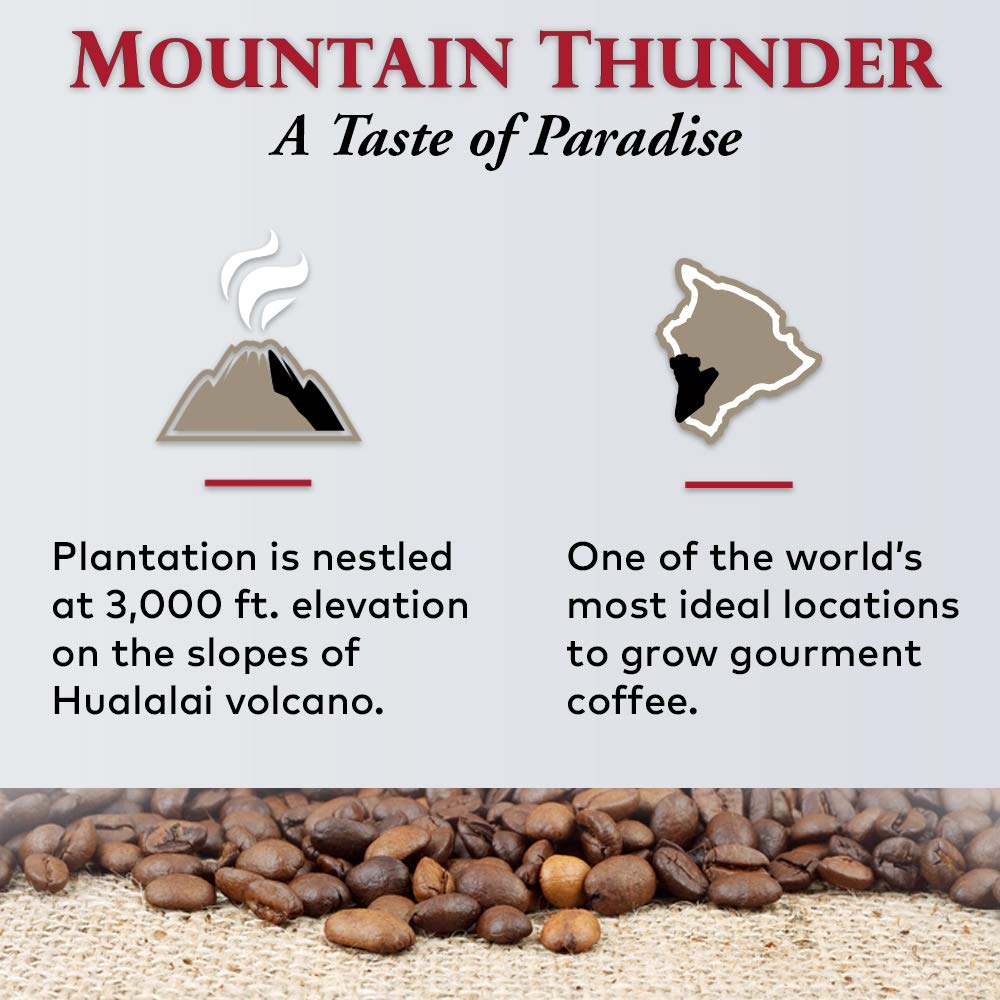 MOUNTAIN THUNDER
A Taste of Paradise

Plantation is nestled at 3,000 ft. elevation on the slopes of Hualalai volcano.

One of the world's most ideal locations to grow gourment coffee.